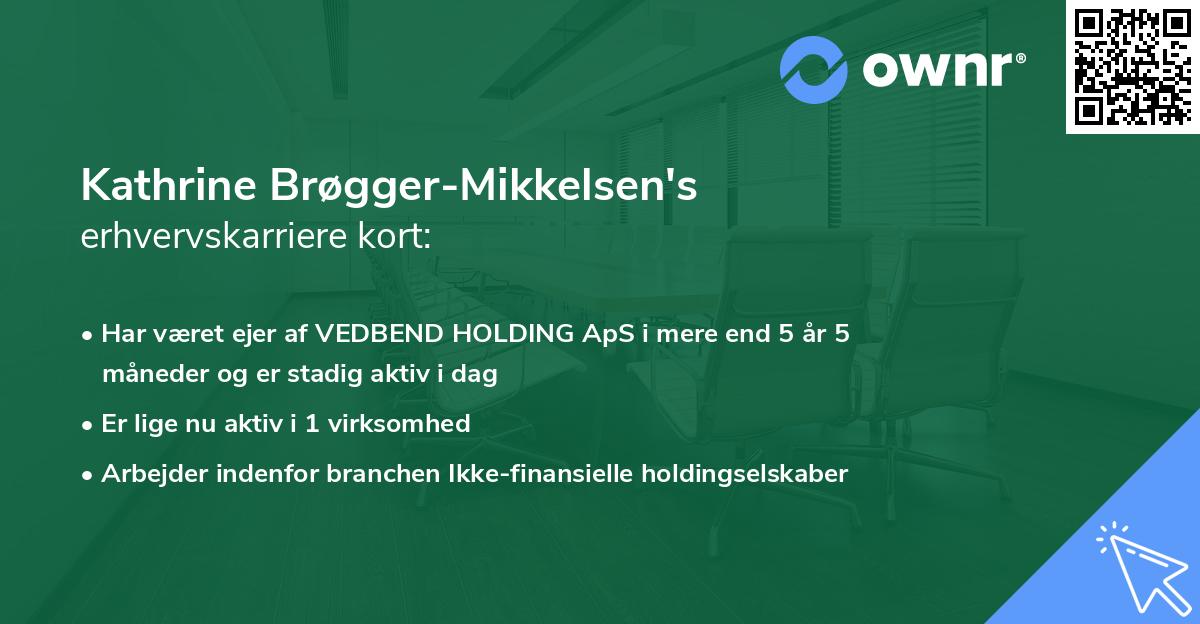 ownr®

Kathrine Brøgger-Mikkelsen's erhvervskarriere kort:

• Har været ejer af VEDBEND HOLDING ApS i mere end 5 år 5 måneder og er stadig aktiv i dag

• Er lige nu aktiv i 1 virksomhed

• Arbejder indenfor branchen Ikke-finansielle holdingselskaber